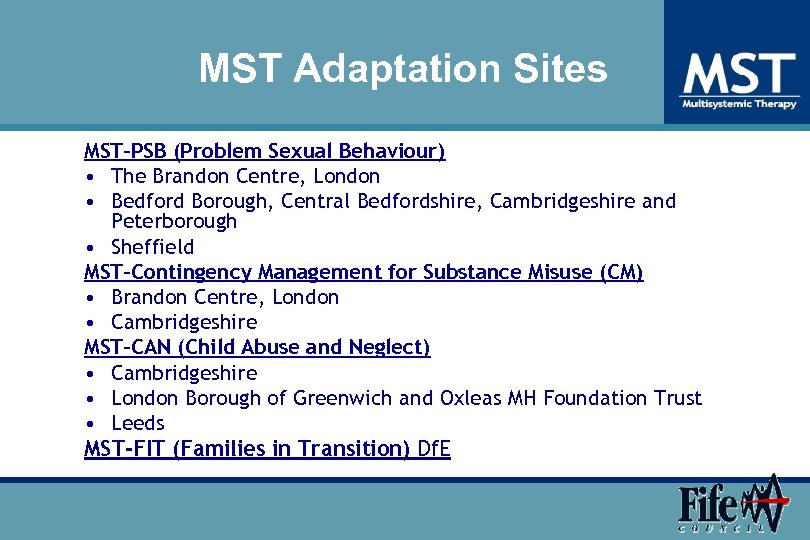 MST Adaptation Sites

MST
Multisystemic Therapy

MST-PSB (Problem Sexual Behaviour)
• The Brandon Centre, London
• Bedford Borough, Central Bedfordshire, Cambridgeshire and Peterborough
• Sheffield

MST-Contingency Management for Substance Misuse (CM)
• Brandon Centre, London
• Cambridgeshire

MST-CAN (Child Abuse and Neglect)
• Cambridgeshire
• London Borough of Greenwich and Oxleas MH Foundation Trust
• Leeds

MST-FIT (Families in Transition) DfE

Fife
COUNCIL